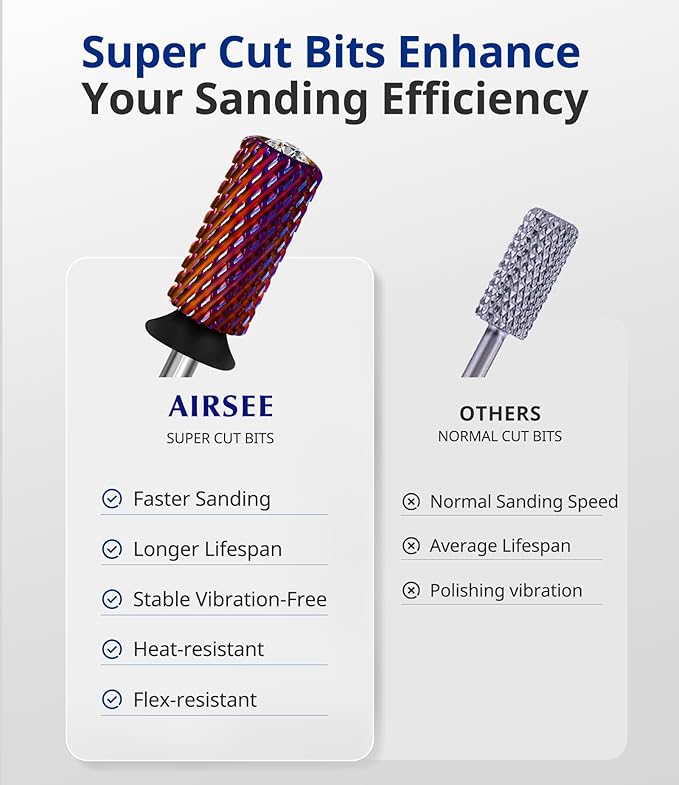 Super Cut Bits Enhance
Your Sanding Efficiency

AIRSEE
SUPER CUT BITS

Faster Sanding

Longer Lifespan

Stable Vibration-Free

Heat-resistant

Flex-resistant

OTHERS
NORMAL CUT BITS

Normal Sanding Speed

Average Lifespan

Polishing vibration